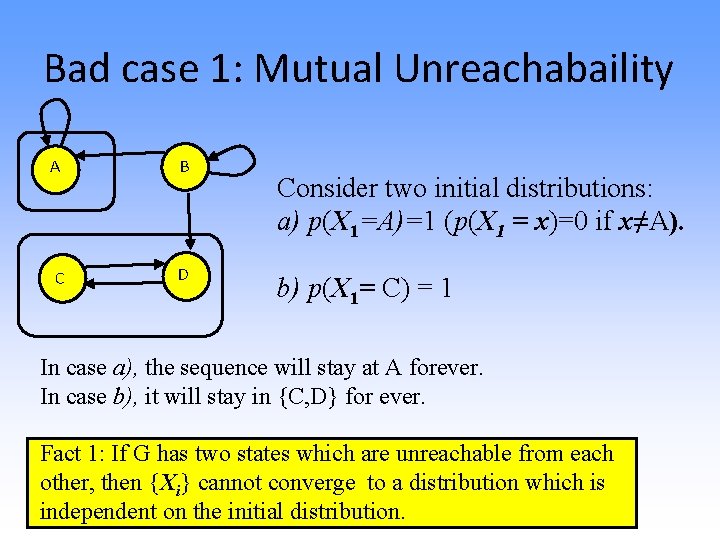 Bad case 1: Mutual Unreachabaility

A

B

C

D

Consider two initial distributions:
a) $p(X_1=A)=1$ ($p(X_1 = x)=0$ if $x \neq A$).

b) $p(X_1= C) = 1$

In case a), the sequence will stay at A forever.
In case b), it will stay in {C,D} for ever.

Fact 1: If G has two states which are unreachable from each other, then $\{X_i\}$ cannot converge to a distribution which is independent on the initial distribution.